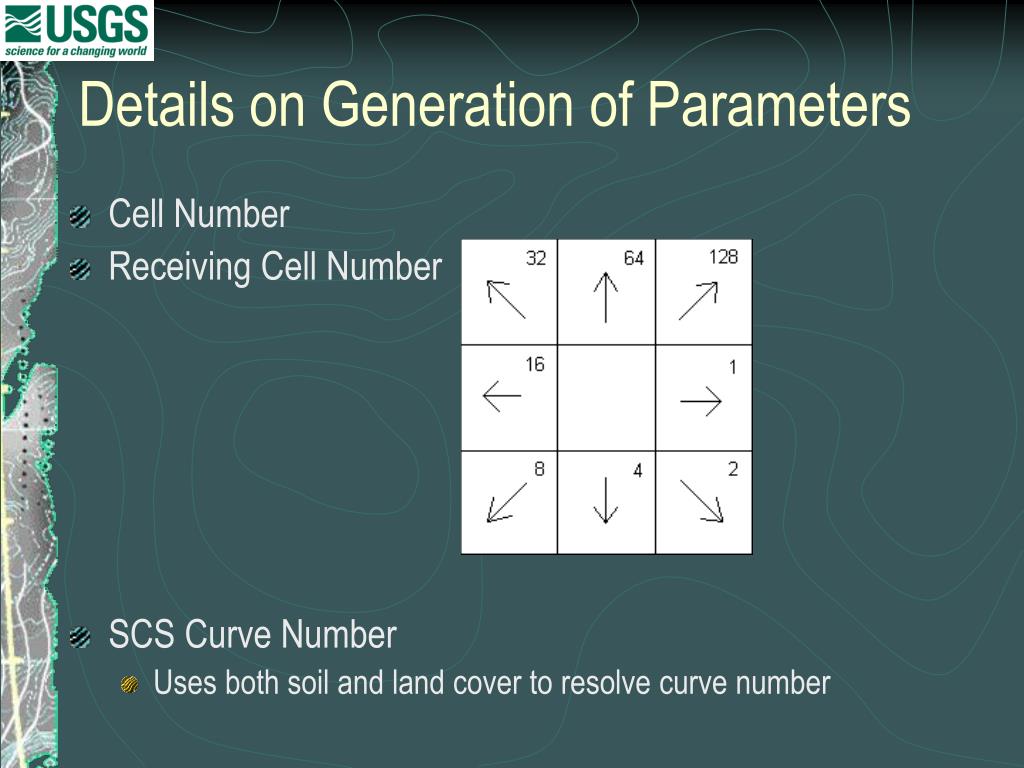 USGS
science for a changing world

Details on Generation of Parameters

Cell Number

Receiving Cell Number

| 32 | 64 | 128 |
|---|---|---|
| 16 | | 1 |
| 8 | 4 | 2 |

SCS Curve Number

Uses both soil and land cover to resolve curve number